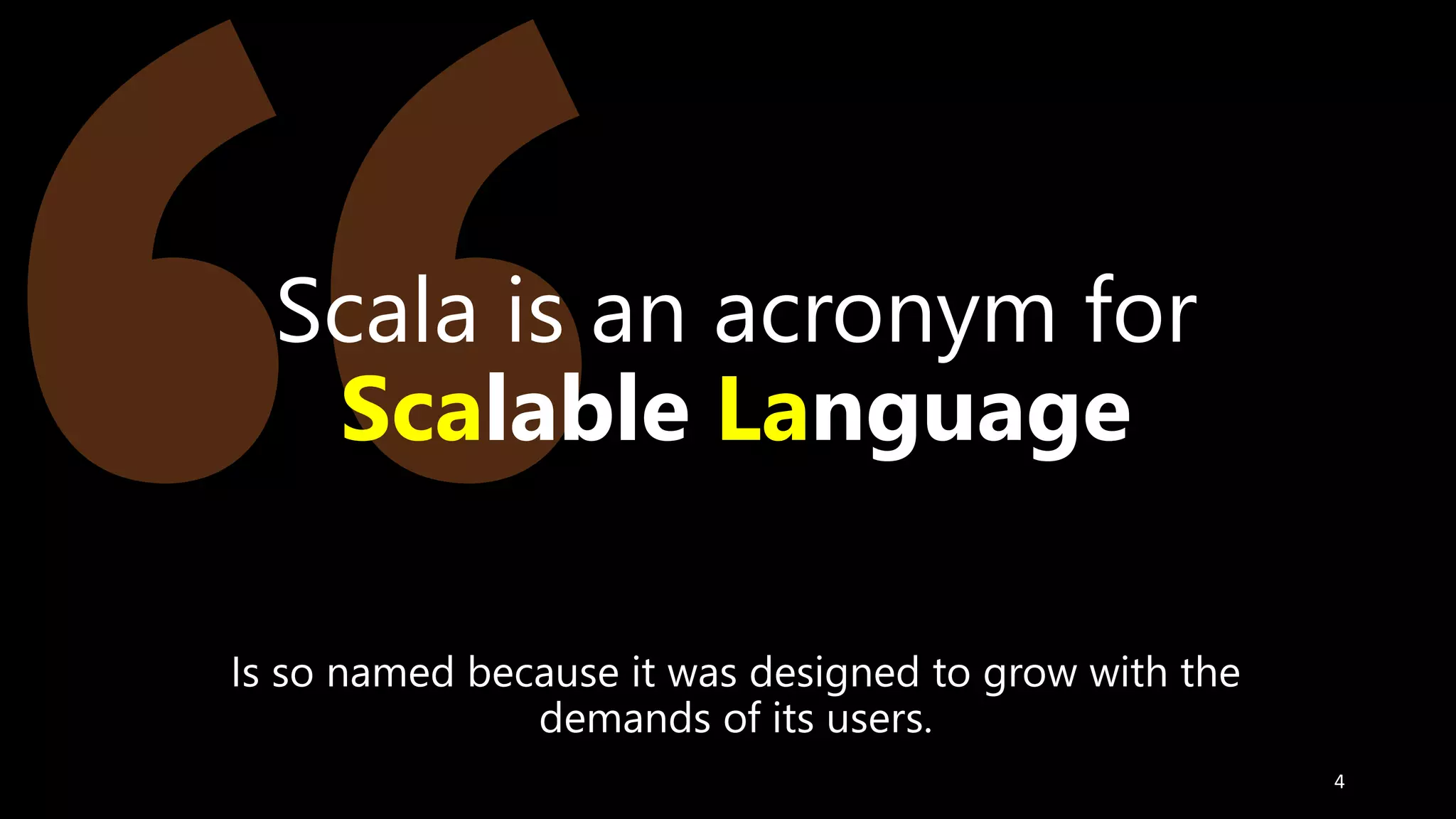 “

Scala is an acronym for Scalable Language

Is so named because it was designed to grow with the demands of its users.

4